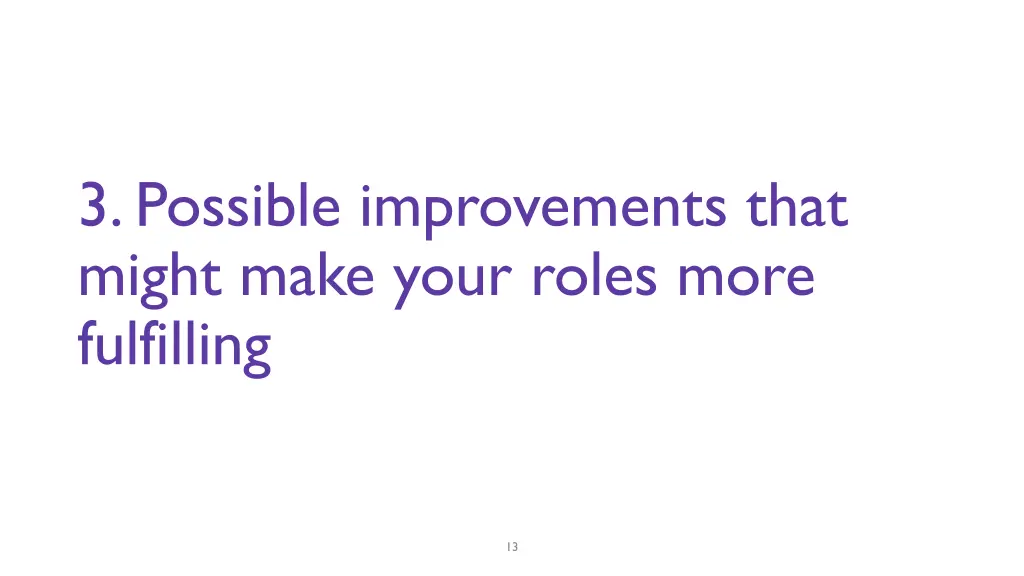 3. Possible improvements that might make your roles more fulfilling

13